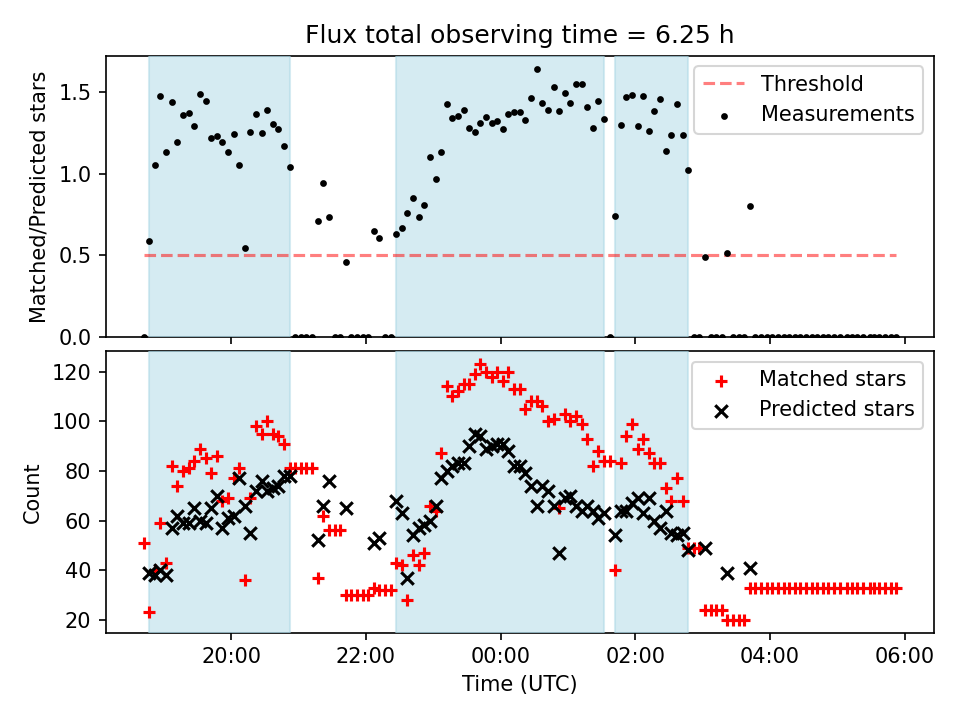 Flux total observing time = 6.25 h

Matched/Predicted stars

1.5
1.0
0.5
0.0

Threshold
Measurements

Count

120
100
80
60
40
20

Matched stars
Predicted stars

20:00
22:00
00:00
02:00
04:00
06:00

Time (UTC)